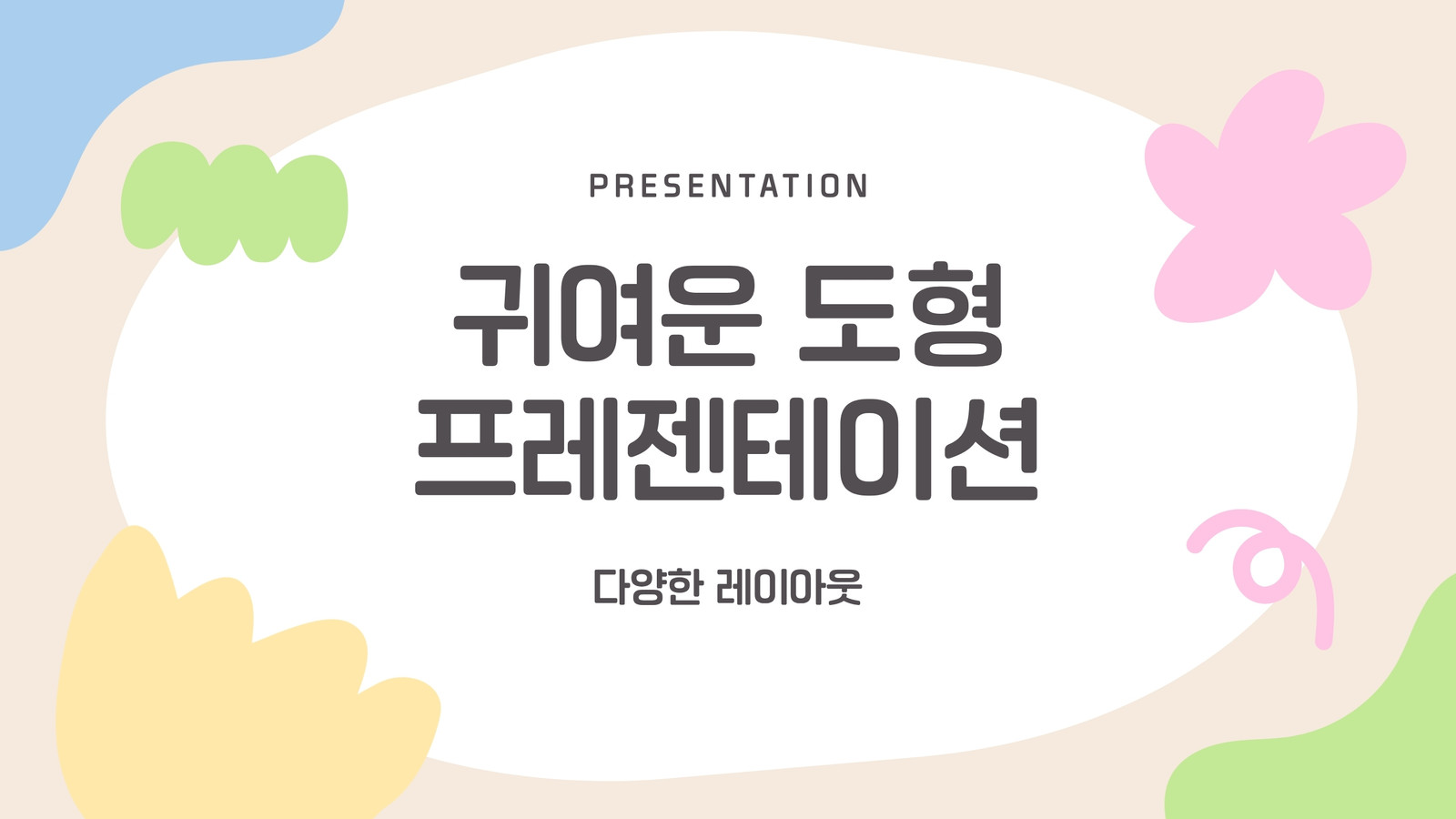 PRESENTATION

귀여운 도형 프레젠테이션

다양한 레이아웃